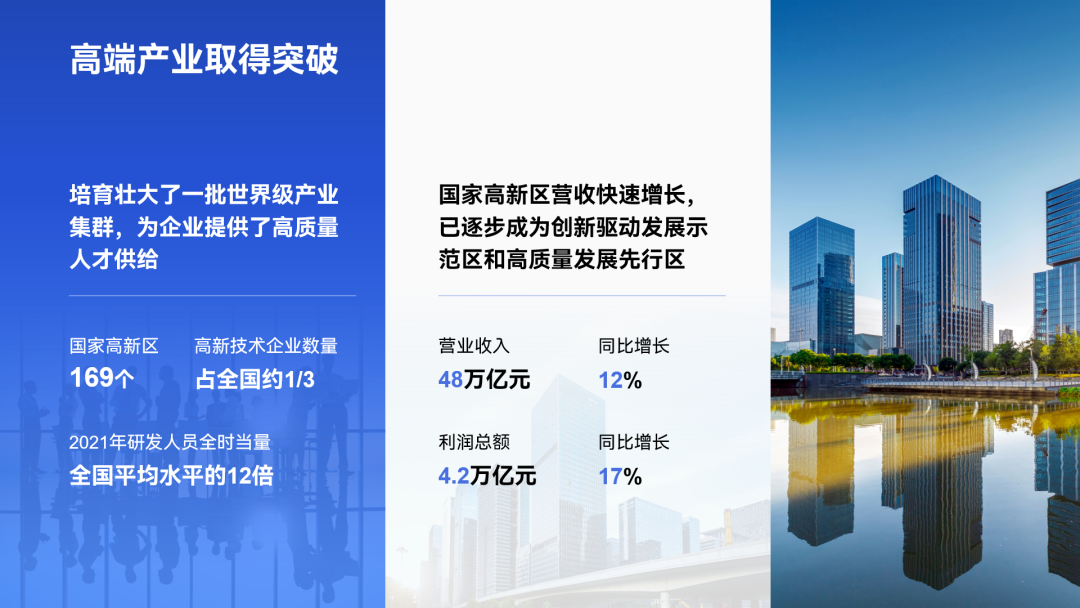 高端产业取得突破

培育壮大了一批世界级产业集群，为企业提供了高质量人才供给

国家高新区
169个

高新技术企业数量
占全国约1/3

2021年研发人员全时当量
全国平均水平的12倍

国家高新区营收快速增长，已逐步成为创新驱动发展示范区和高质量发展先行区

营业收入
48万亿元

同比增长
12%

利润总额
4.2万亿元

同比增长
17%